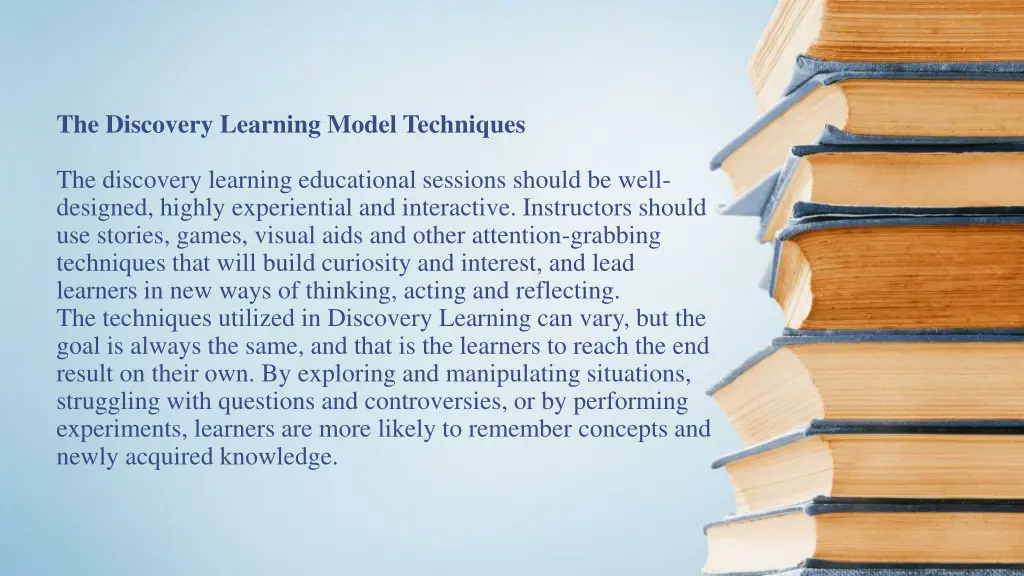 The Discovery Learning Model Techniques

The discovery learning educational sessions should be well-designed, highly experiential and interactive. Instructors should use stories, games, visual aids and other attention-grabbing techniques that will build curiosity and interest, and lead learners in new ways of thinking, acting and reflecting.
The techniques utilized in Discovery Learning can vary, but the goal is always the same, and that is the learners to reach the end result on their own. By exploring and manipulating situations, struggling with questions and controversies, or by performing experiments, learners are more likely to remember concepts and newly acquired knowledge.